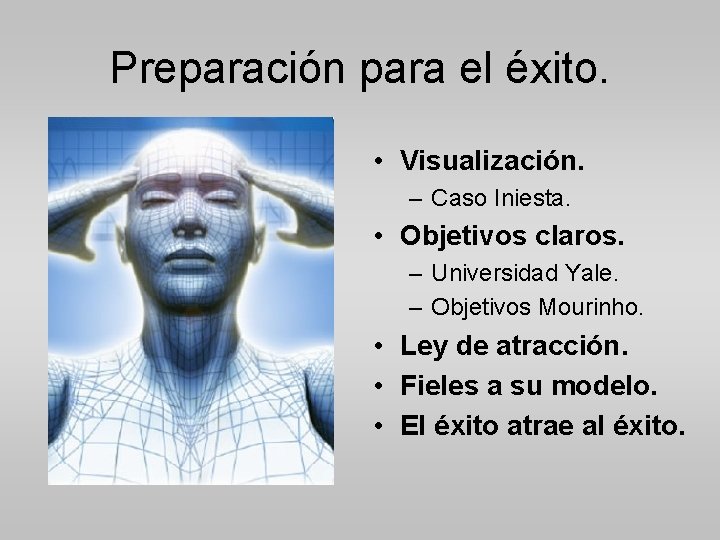 Preparación para el éxito.

• Visualización.
  – Caso Iniesta.
• Objetivos claros.
  – Universidad Yale.
  – Objetivos Mourinho.
• Ley de atracción.
• Fieles a su modelo.
• El éxito atrae al éxito.